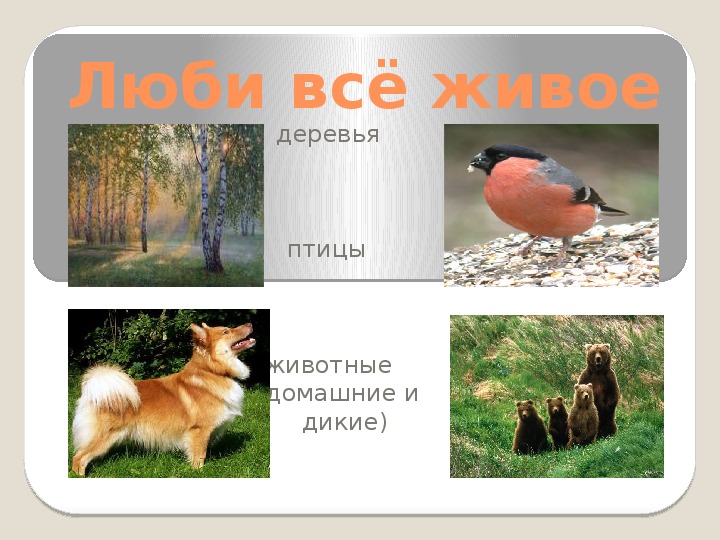 Люби всё живое

деревья

птицы

животные домашние и дикие)